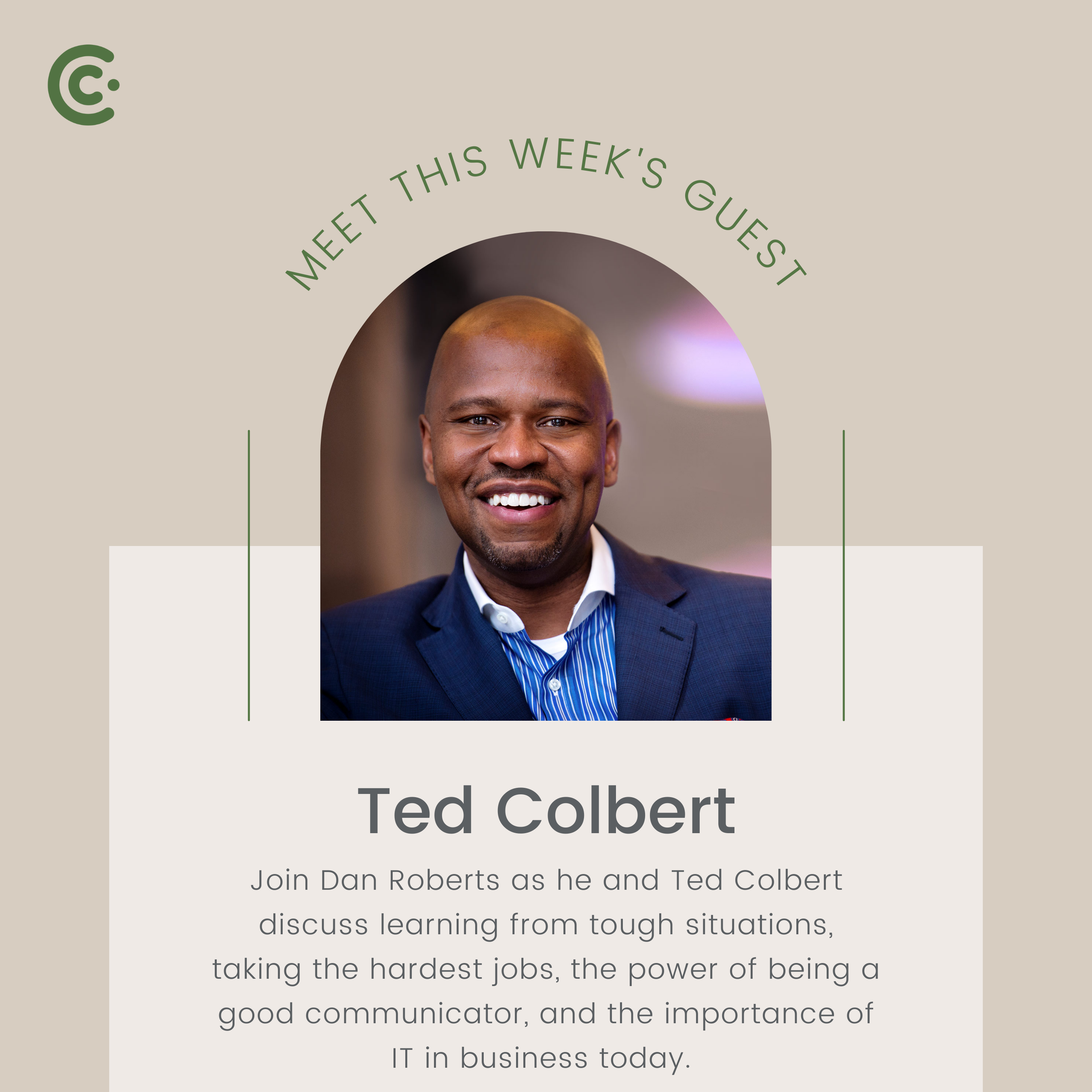 MEET THIS WEEK'S GUEST

Ted Colbert

Join Dan Roberts as he and Ted Colbert discuss learning from tough situations, taking the hardest jobs, the power of being a good communicator, and the importance of IT in business today.